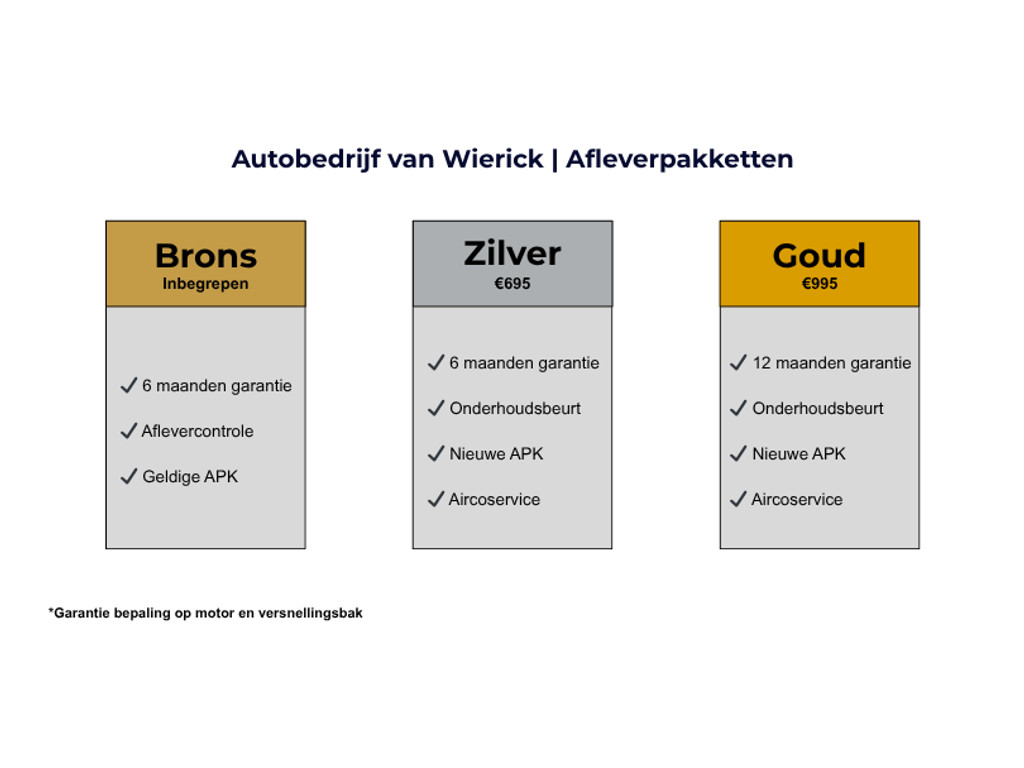 Autobedrijf van Wierick | Afleverpakketten

Brons
Inbegrepen

✓ 6 maanden garantie
✓ Aflevercontrole
✓ Geldige APK

Zilver
€695

✓ 6 maanden garantie
✓ Onderhoudsbeurt
✓ Nieuwe APK
✓ Aircoservice

Goud
€995

✓ 12 maanden garantie
✓ Onderhoudsbeurt
✓ Nieuwe APK
✓ Aircoservice

*Garantie bepaling op motor en versnellingsbak